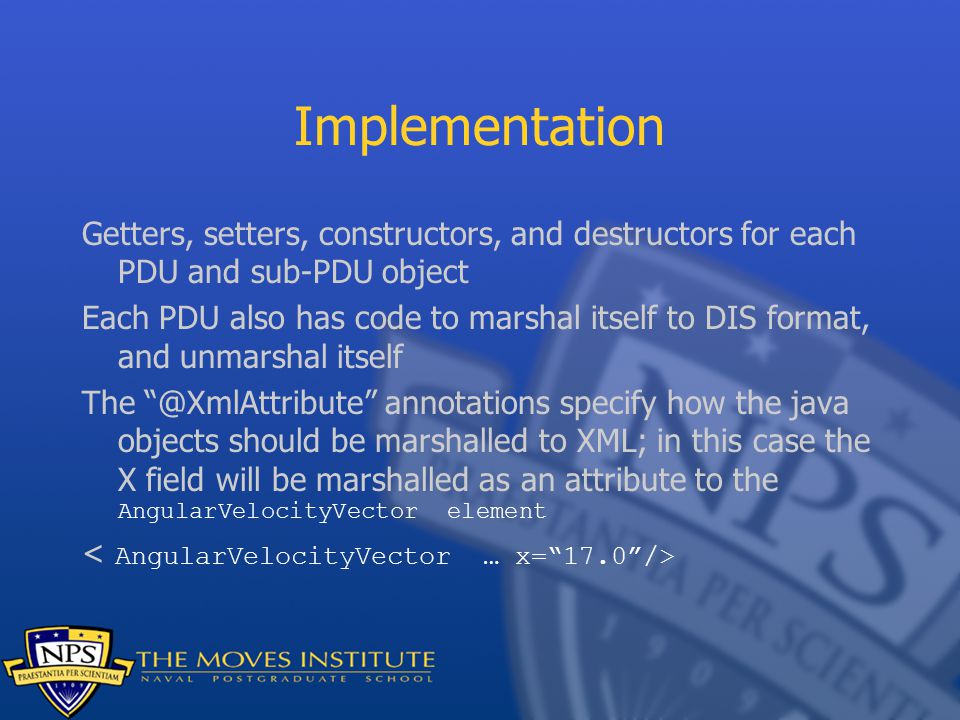 Implementation

Getters, setters, constructors, and destructors for each PDU and sub-PDU object

Each PDU also has code to marshal itself to DIS format, and unmarshal itself

The “@XmlAttribute” annotations specify how the java objects should be marshalled to XML; in this case the X field will be marshalled as an attribute to the AngularVelocityVector element

< AngularVelocityVector … x=“17.0”/>

NPS
PRAESTANTIA PER SCIENTIAM
1909
THE MOVES INSTITUTE
NAVAL POSTGRADUATE SCHOOL